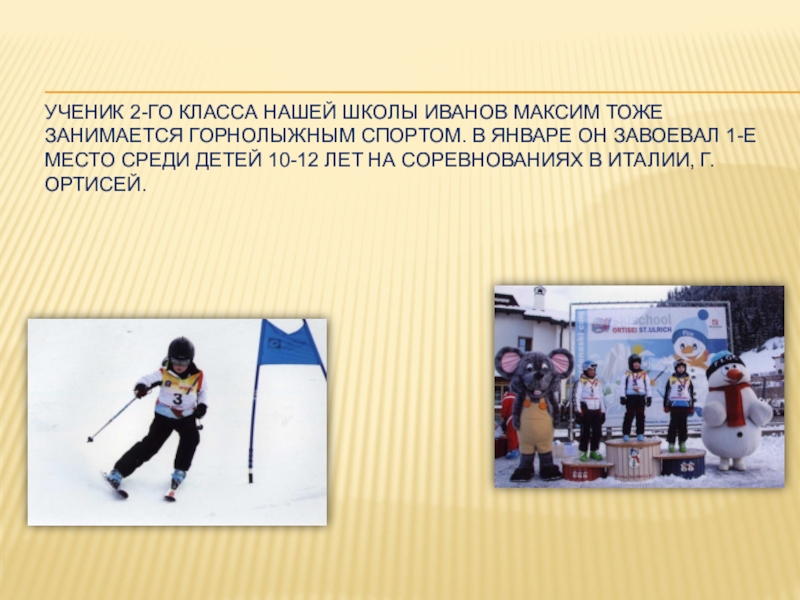 УЧЕНИК 2-ГО КЛАССА НАШЕЙ ШКОЛЫ ИВАНОВ МАКСИМ ТОЖЕ ЗАНИМАЕТСЯ ГОРНОЛЫЖНЫМ СПОРТОМ. В ЯНВАРЕ ОН ЗАВОЕВАЛ 1-Е МЕСТО СРЕДИ ДЕТЕЙ 10-12 ЛЕТ НА СОРЕВНОВАНИЯХ В ИТАЛИИ, Г. ОРТИСЕЙ.

3

skischool
ORTISEI ST.ULRICH